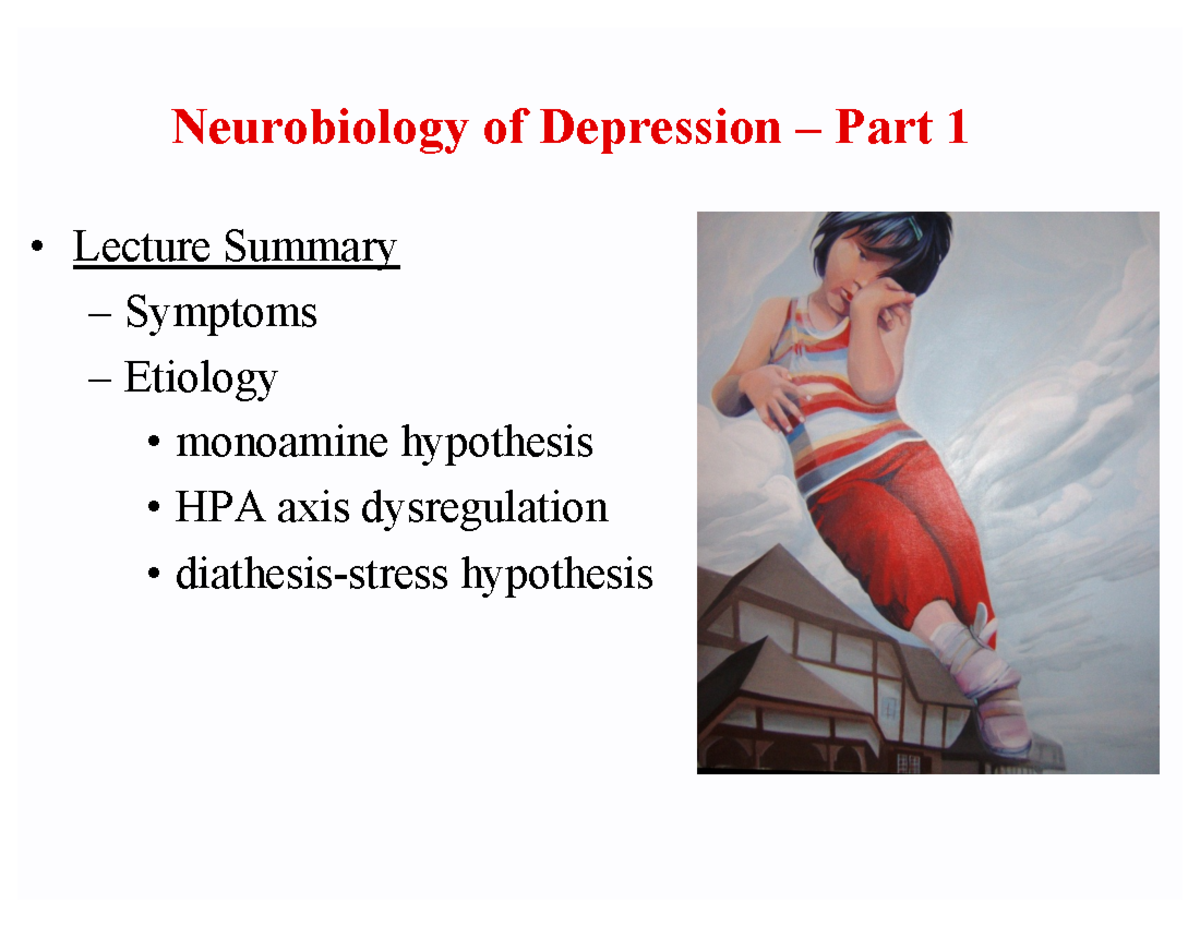 Neurobiology of Depression – Part 1

• Lecture Summary
  – Symptoms
  – Etiology
    • monoamine hypothesis
    • HPA axis dysregulation
    • diathesis-stress hypothesis